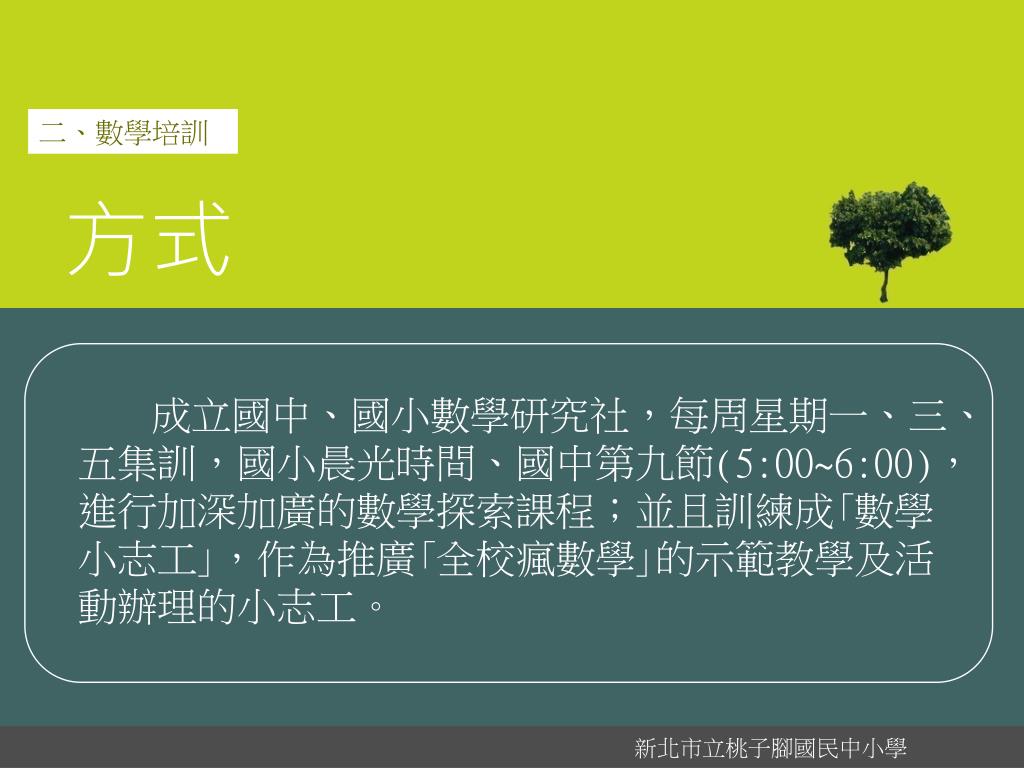 二、數學培訓

方式

成立國中、國小數學研究社，每周星期一、三、五集訓，國小晨光時間、國中第九節(5:00~6:00)，進行加深加廣的數學探索課程；並且訓練成「數學小志工」，作為推廣「全校瘋數學」的示範教學及活動辦理的小志工。

新北市立桃子腳國民中小學